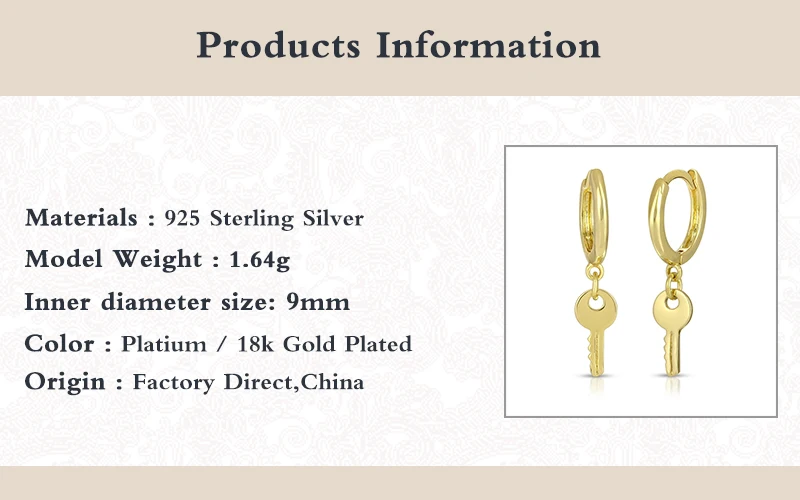 Products Information

Materials : 925 Sterling Silver

Model Weight : 1.64g

Inner diameter size: 9mm

Color : Platium / 18k Gold Plated

Origin : Factory Direct,China